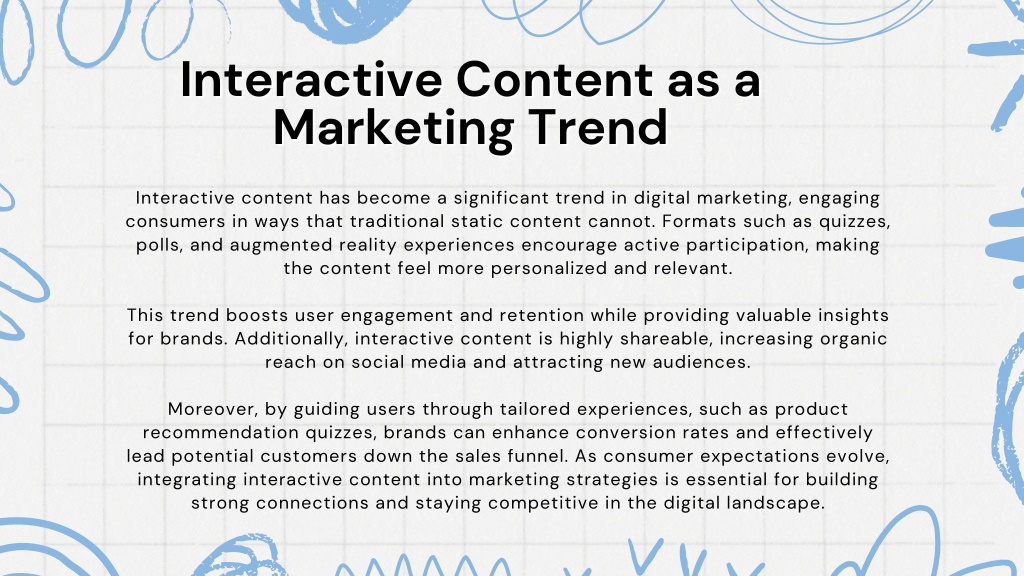 Interactive Content as a Marketing Trend

Interactive content has become a significant trend in digital marketing, engaging consumers in ways that traditional static content cannot. Formats such as quizzes, polls, and augmented reality experiences encourage active participation, making the content feel more personalized and relevant.

This trend boosts user engagement and retention while providing valuable insights for brands. Additionally, interactive content is highly shareable, increasing organic reach on social media and attracting new audiences.

Moreover, by guiding users through tailored experiences, such as product recommendation quizzes, brands can enhance conversion rates and effectively lead potential customers down the sales funnel. As consumer expectations evolve, integrating interactive content into marketing strategies is essential for building strong connections and staying competitive in the digital landscape.